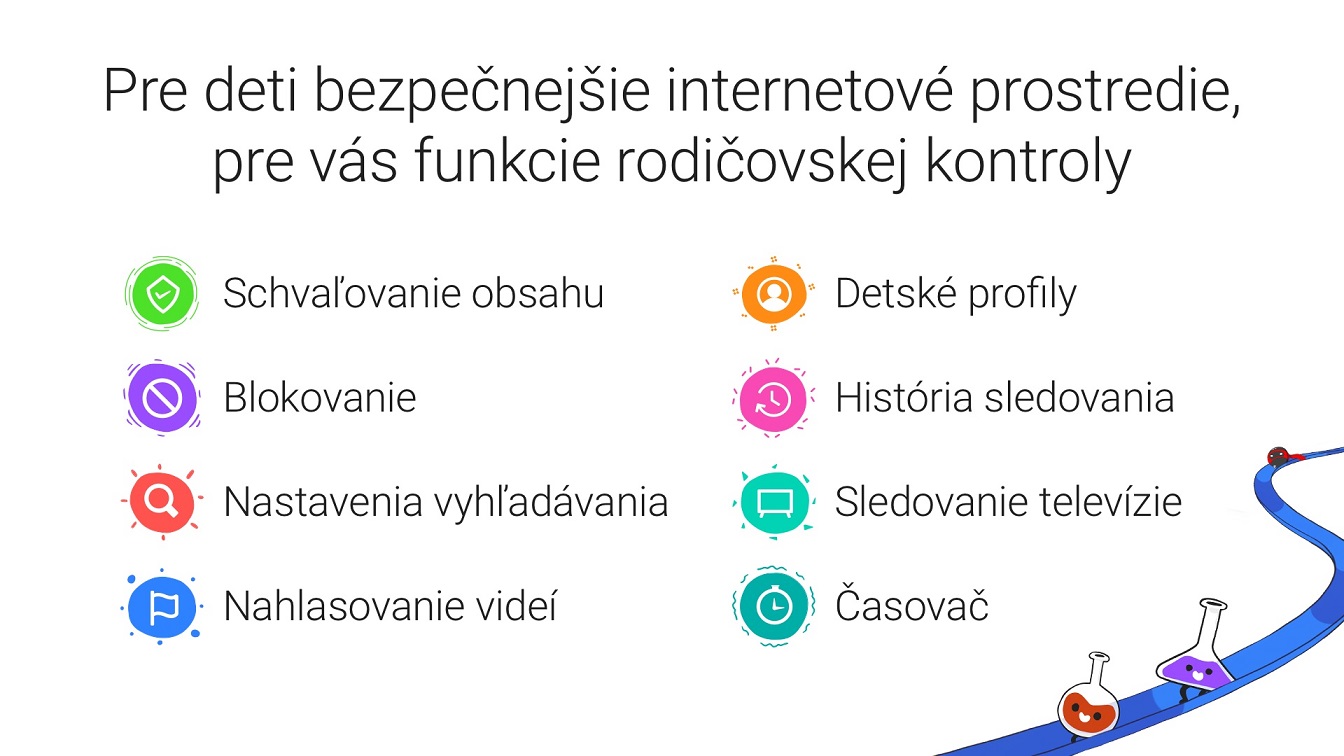 Pre deti bezpečnejšie internetové prostredie, pre vás funkcie rodičovskej kontroly

Schvaľovanie obsahu

Blokovanie

Nastavenia vyhľadávania

Nahlasovanie videí

Detské profily

História sledovania

Sledovanie televízie

Časovač